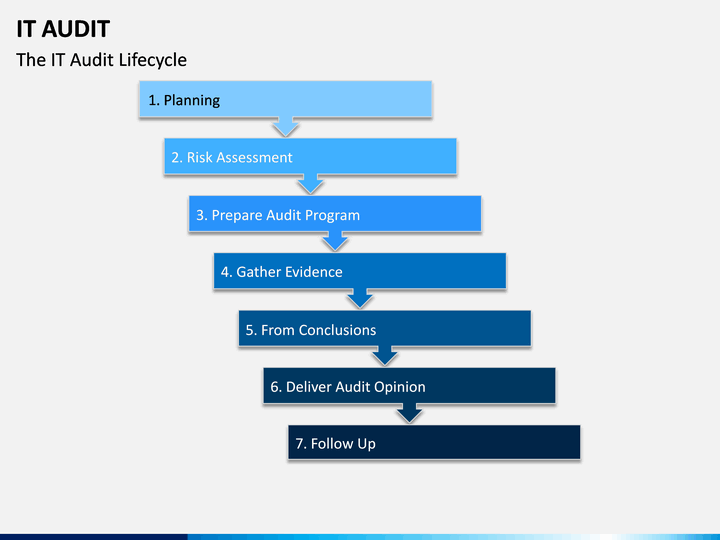 IT AUDIT

The IT Audit Lifecycle

1. Planning

2. Risk Assessment

3. Prepare Audit Program

4. Gather Evidence

5. From Conclusions

6. Deliver Audit Opinion

7. Follow Up